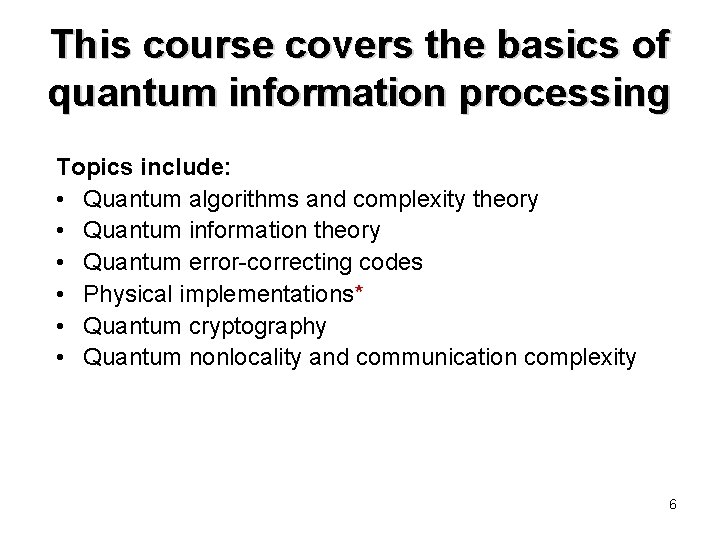 This course covers the basics of quantum information processing

Topics include:
• Quantum algorithms and complexity theory
• Quantum information theory
• Quantum error-correcting codes
• Physical implementations*
• Quantum cryptography
• Quantum nonlocality and communication complexity

6